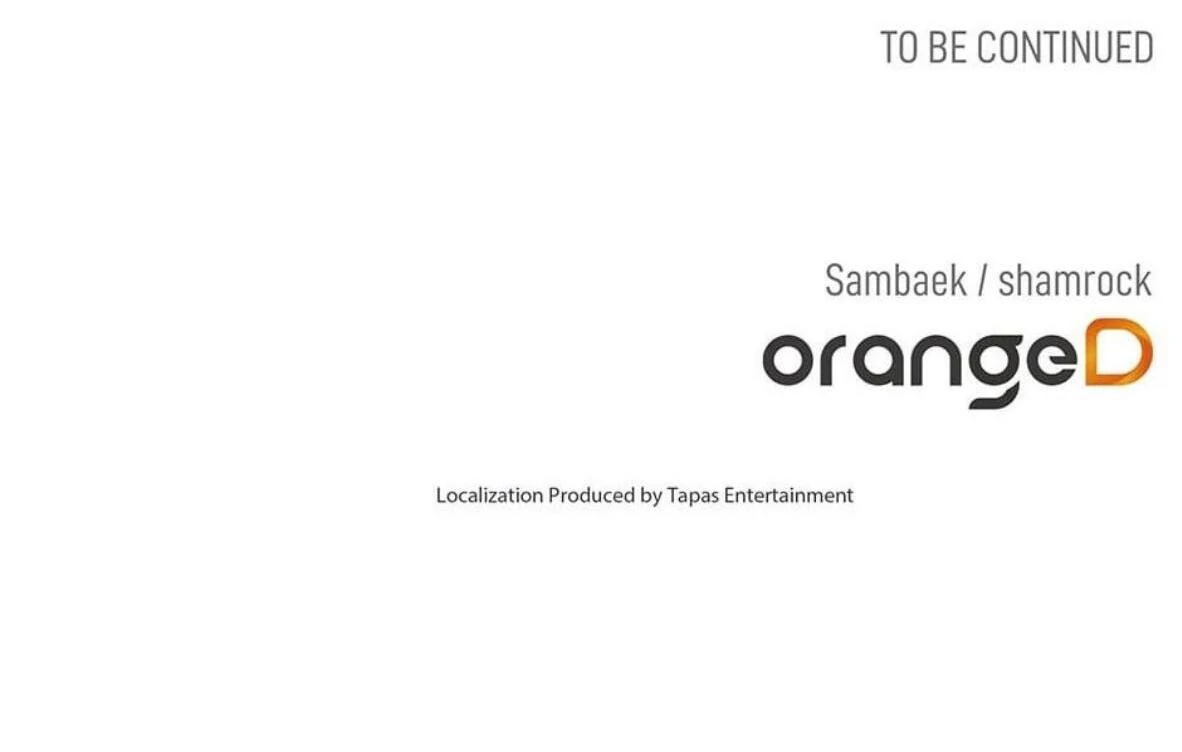 TO BE CONTINUED

Sambaek / shamrock

orangeD

Localization Produced by Tapas Entertainment